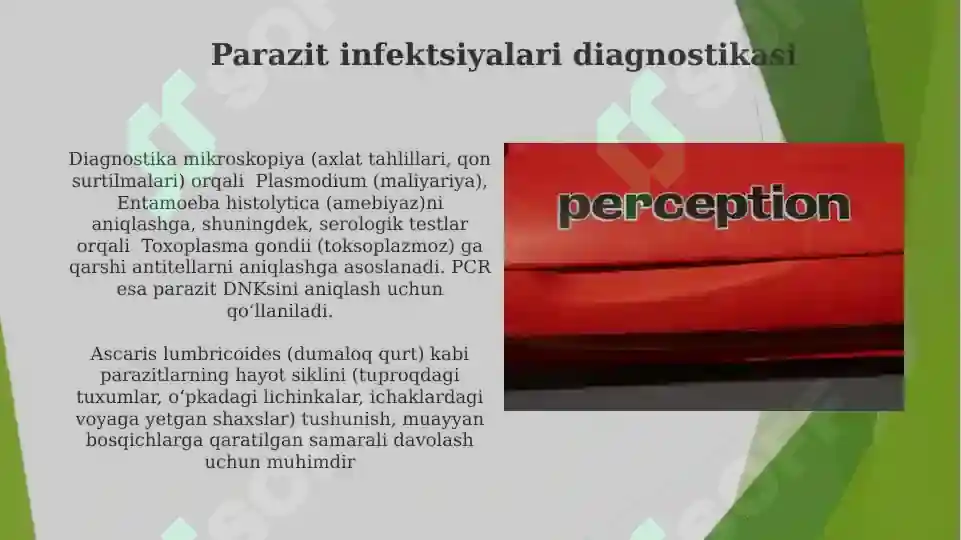 Parazit infektsiyalari diagnostikasi

Diagnostika mikroskopiya (axlat tahlillari, qon surtilmalari) orqali Plasmodium (maliyariya), Entamoeba histolytica (amebiyaz)ni aniqlashga, shuningdek, serologik testlar orqali Toxoplasma gondii (toksoplazmoz) ga qarshi antitellarni aniqlashga asoslanadi. PCR esa parazit DNKsini aniqlash uchun qoʻllaniladi.

Ascaris lumbricoides (dumaloq qurt) kabi parazitlarning hayot siklini (tuproqdagi tuxumlar, oʻpkadagi lichinkalar, ichaklardagi voyaga yetgan shaxslar) tushunish, muayyan bosqichlarga qaratilgan samarali davolash uchun muhimdir

perception